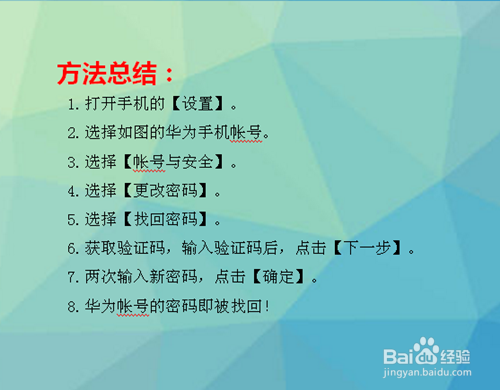 方法总结：

1. 打开手机的【设置】。

2. 选择如图的华为手机帐号。

3. 选择【帐号与安全】。

4. 选择【更改密码】。

5. 选择【找回密码】。

6. 获取验证码，输入验证码后，点击【下一步】。

7. 两次输入新密码，点击【确定】。

8. 华为帐号的密码即被找回！

Baidu经验
jingyan.baidu.com